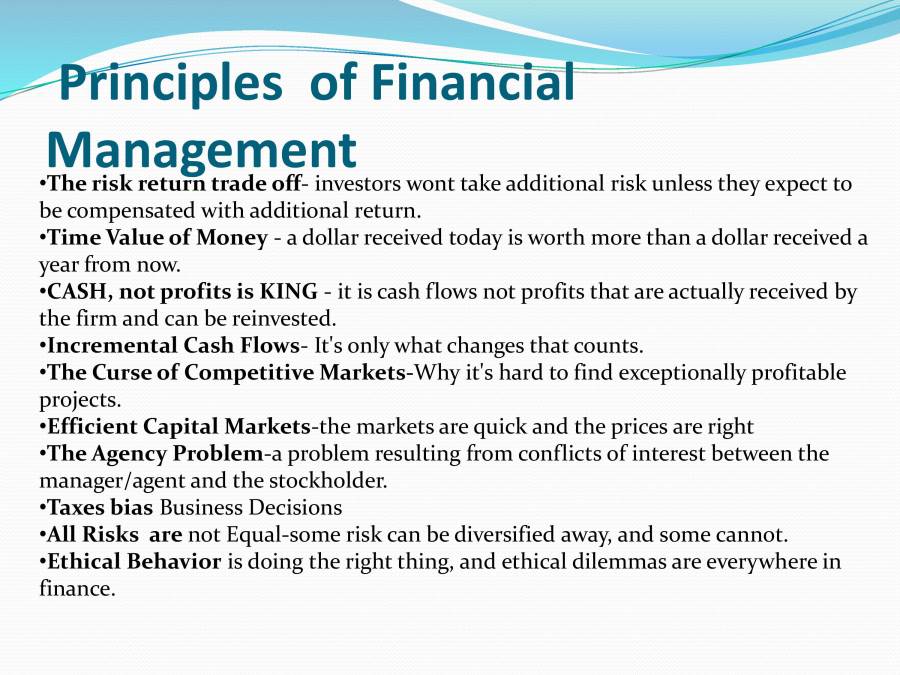 Principles of Financial Management

•The risk return trade off- investors wont take additional risk unless they expect to be compensated with additional return.
•Time Value of Money - a dollar received today is worth more than a dollar received a year from now.
•CASH, not profits is KING - it is cash flows not profits that are actually received by the firm and can be reinvested.
•Incremental Cash Flows- It's only what changes that counts.
•The Curse of Competitive Markets-Why it's hard to find exceptionally profitable projects.
•Efficient Capital Markets-the markets are quick and the prices are right
•The Agency Problem-a problem resulting from conflicts of interest between the manager/agent and the stockholder.
•Taxes bias Business Decisions
•All Risks are not Equal-some risk can be diversified away, and some cannot.
•Ethical Behavior is doing the right thing, and ethical dilemmas are everywhere in finance.